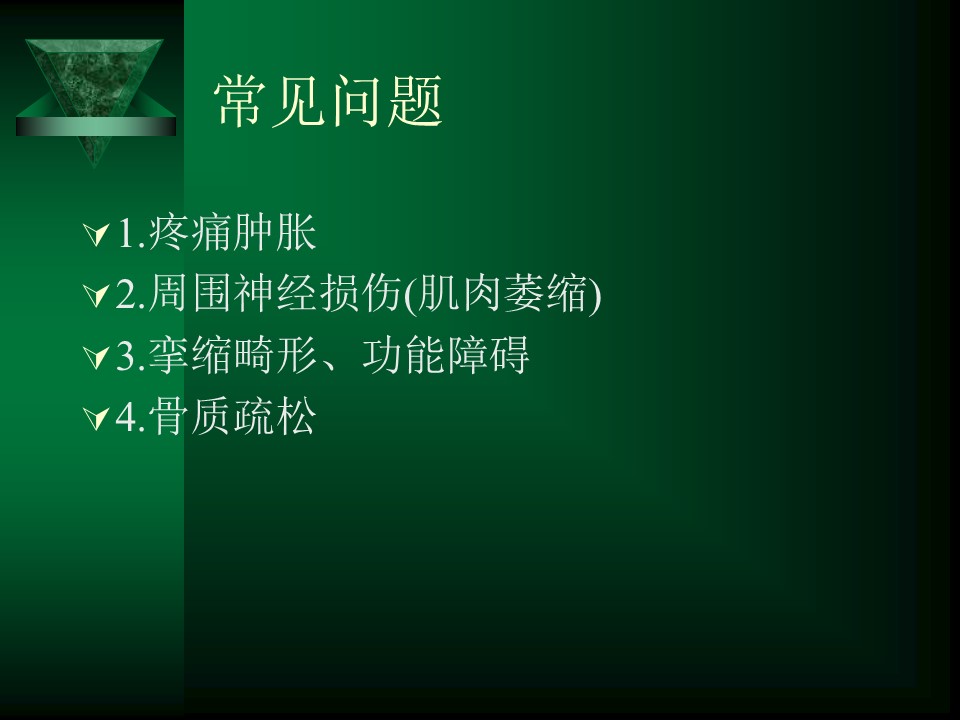 常见问题

1.疼痛肿胀
2.周围神经损伤(肌肉萎缩)
3.挛缩畸形、功能障碍
4.骨质疏松